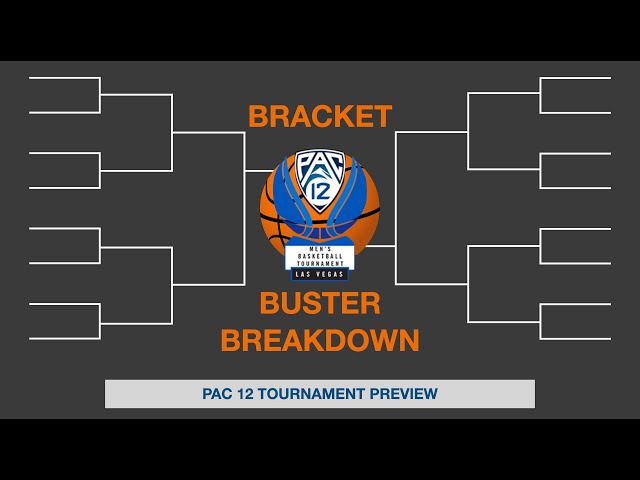 BRACKET

PAC 12

MEN'S BASKETBALL TOURNAMENT

LAS VEGAS

BUSTER BREAKDOWN

PAC 12 TOURNAMENT PREVIEW